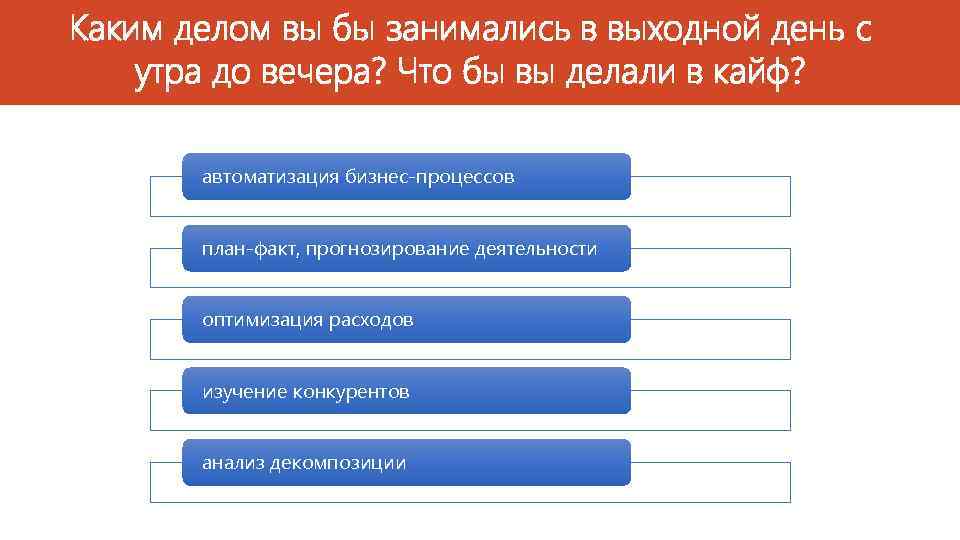 Каким делом вы бы занимались в выходной день с утра до вечера? Что бы вы делали в кайф?

автоматизация бизнес-процессов

план-факт, прогнозирование деятельности

оптимизация расходов

изучение конкурентов

анализ декомпозиции